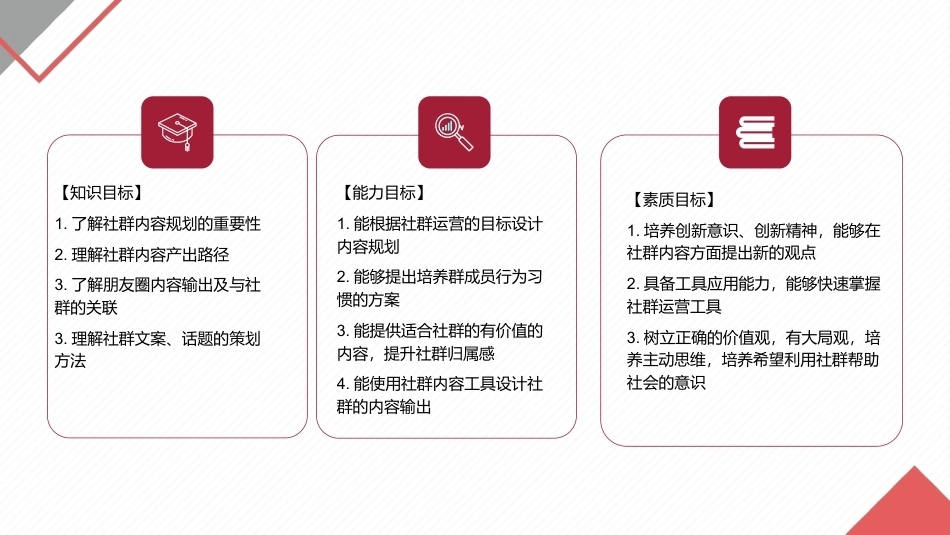 【知识目标】

1. 了解社群内容规划的重要性

2. 理解社群内容产出路径

3. 了解朋友圈内容输出及与社群的关联

3. 理解社群文案、话题的策划方法

【能力目标】

1. 能根据社群运营的目标设计内容规划

2. 能够提出培养群成员行为习惯的方案

3. 能提供适合社群的有价值的内容，提升社群归属感

4. 能使用社群内容工具设计社群的内容输出

【素质目标】

1. 培养创新意识、创新精神，能够在社群内容方面提出新的观点

2. 具备工具应用能力，能够快速掌握社群运营工具

3. 树立正确的价值观，有大局观，培养主动思维，培养希望利用社群帮助社会的意识